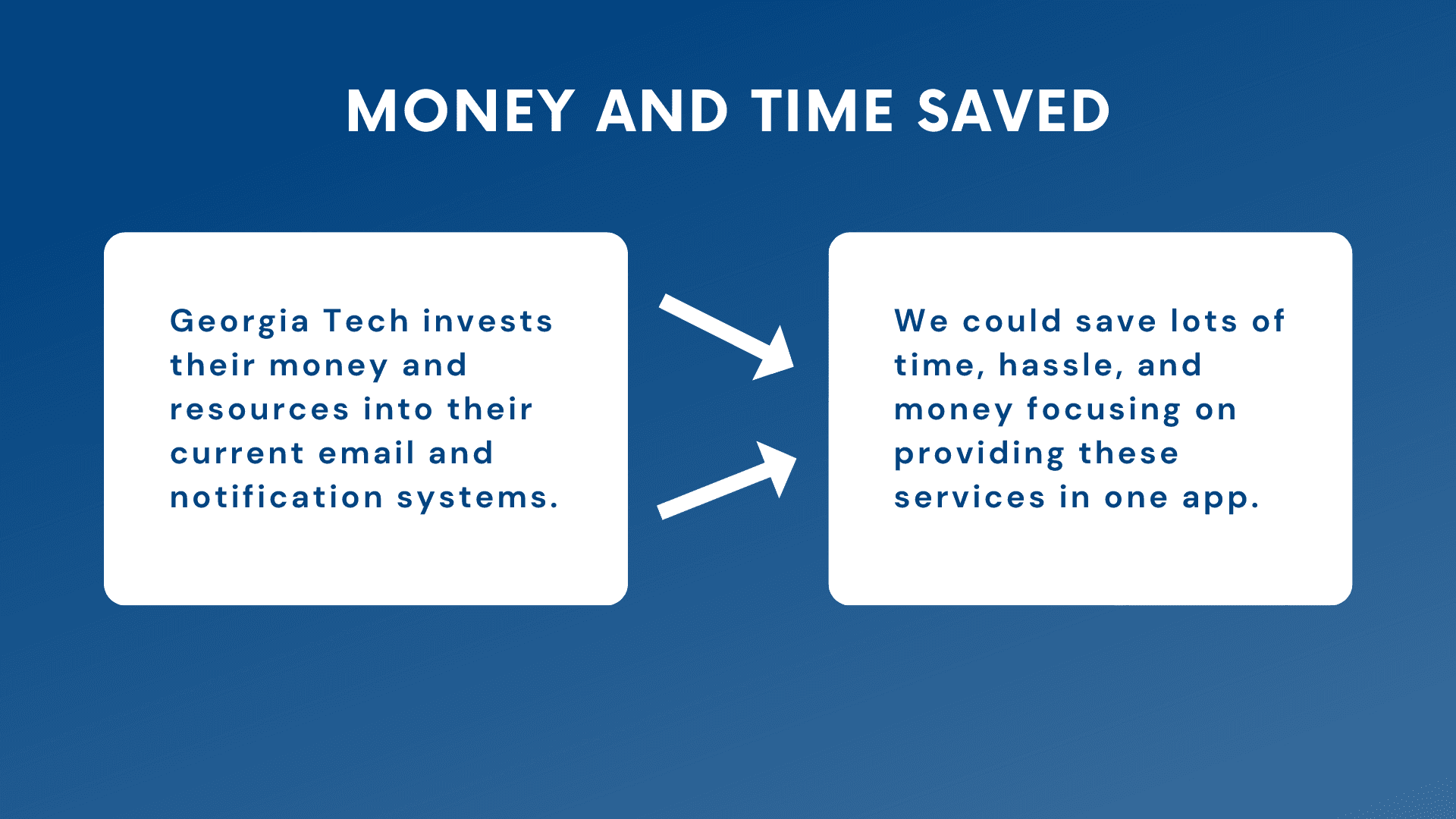 MONEY AND TIME SAVED

Georgia Tech invests their money and resources into their current email and notification systems.

We could save lots of time, hassle, and money focusing on providing these services in one app.